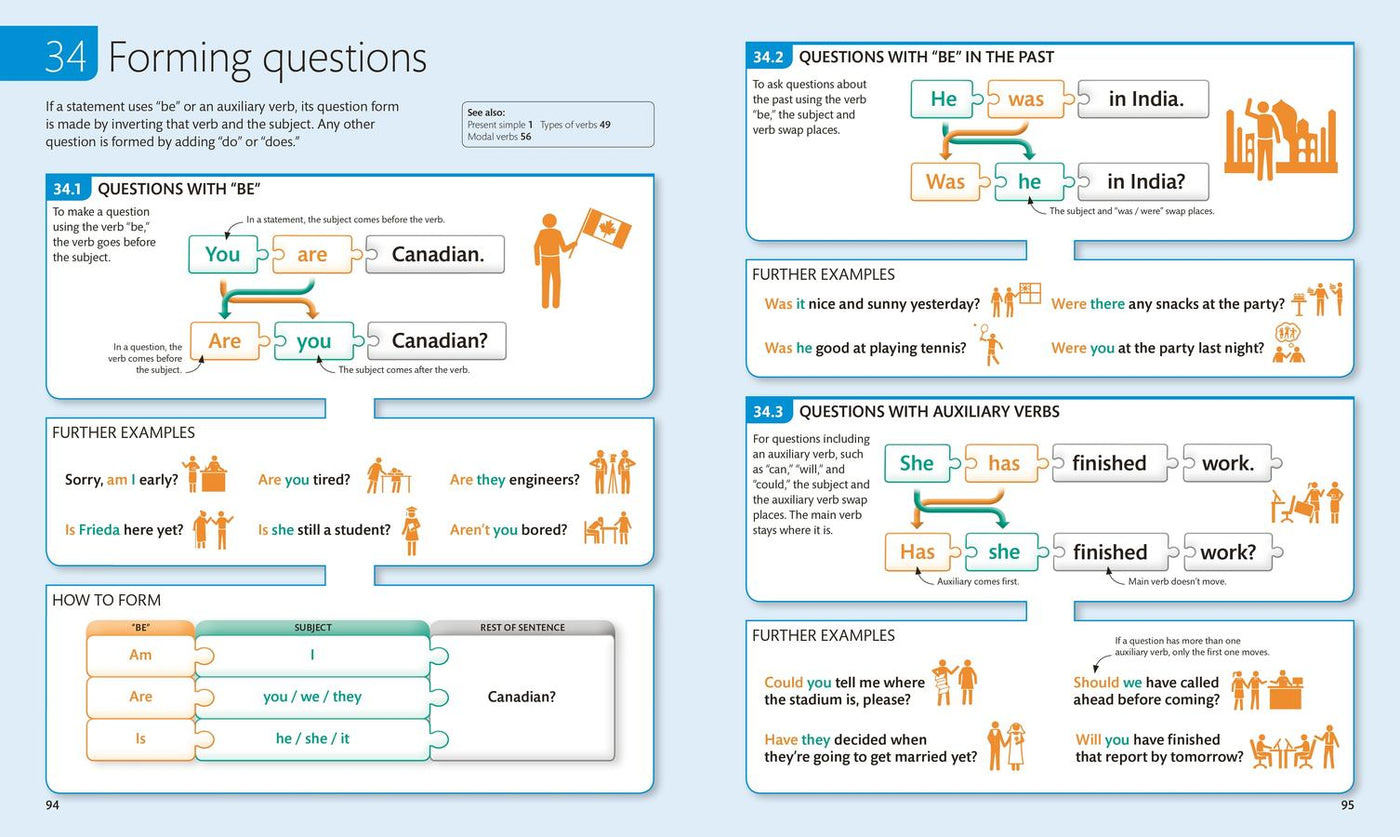 34 Forming questions

If a statement uses "be" or an auxiliary verb, its question form is made by inverting that verb and the subject. Any other question is formed by adding "do" or "does."

See also:
Present simple 1 Types of verbs 49
Modal verbs 56

34.1 QUESTIONS WITH "BE"

To make a question using the verb "be," the verb goes before the subject.

In a statement, the subject comes before the verb.

You are Canadian.

Are you Canadian?

In a question, the verb comes before the subject.

The subject comes after the verb.

FURTHER EXAMPLES

Sorry, am I early?
Are you tired?
Are they engineers?
Is Frieda here yet?
Is she still a student?
Aren't you bored?

HOW TO FORM

| "BE" | SUBJECT | REST OF SENTENCE |
|---|---|---|
| Am | I | Canadian? |
| Are | you / we / they | |
| Is | he / she / it | |

94

34.2 QUESTIONS WITH "BE" IN THE PAST

To ask questions about the past using the verb "be," the subject and verb swap places.

He was in India.

Was he in India?

The subject and "was / were" swap places.

FURTHER EXAMPLES

Was it nice and sunny yesterday?
Were there any snacks at the party?
Was he good at playing tennis?
Were you at the party last night?

34.3 QUESTIONS WITH AUXILIARY VERBS

For questions including an auxiliary verb, such as "can," "will," and "could," the subject and the auxiliary verb swap places. The main verb stays where it is.

She has finished work.

Has she finished work?

Auxiliary comes first.
Main verb doesn't move.

FURTHER EXAMPLES

Could you tell me where the stadium is, please?

If a question has more than one auxiliary verb, only the first one moves.

Should we have called ahead before coming?

Have they decided when they're going to get married yet?

Will you have finished that report by tomorrow?

95